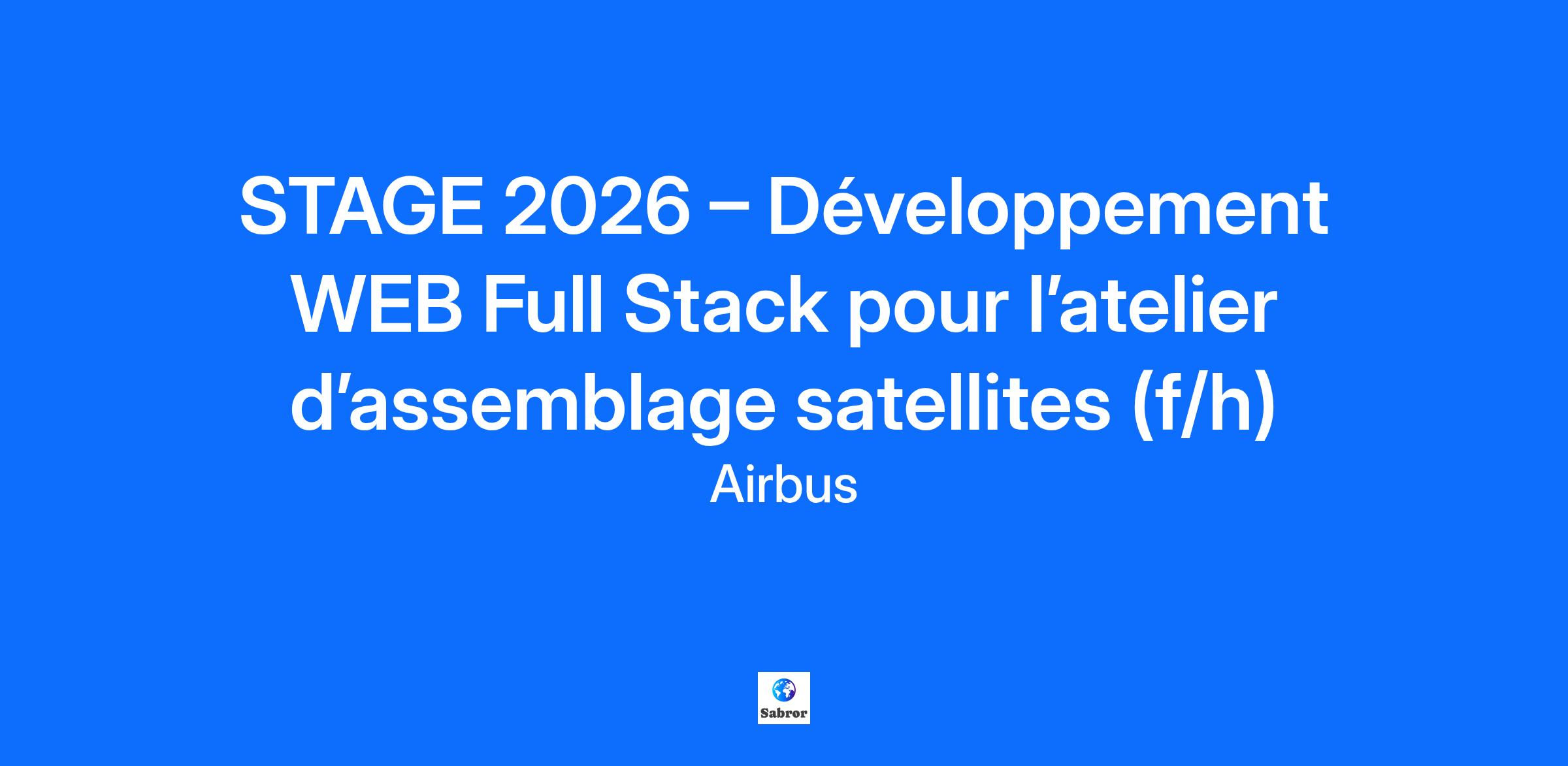 STAGE 2026 – Développement WEB Full Stack pour l’atelier d’assemblage satellites (f/h)

Airbus

Sabror